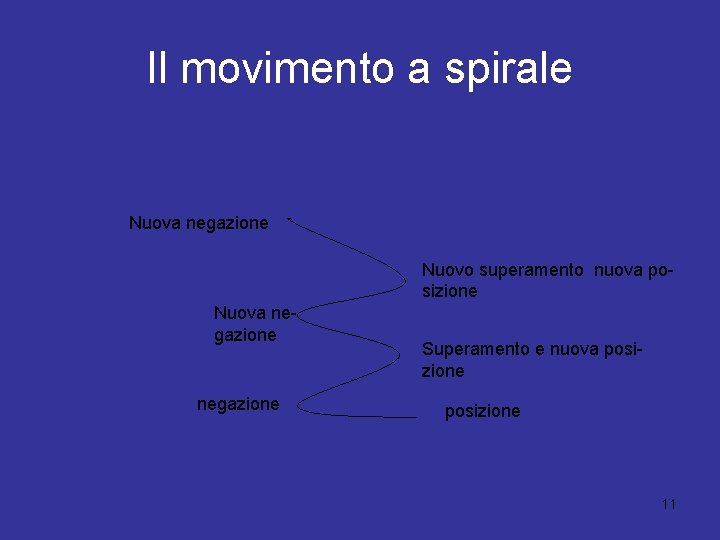 Il movimento a spirale

Nuova negazione

Nuovo superamento  nuova posizione

Nuova negazione

Superamento e nuova posizione

negazione

posizione

11